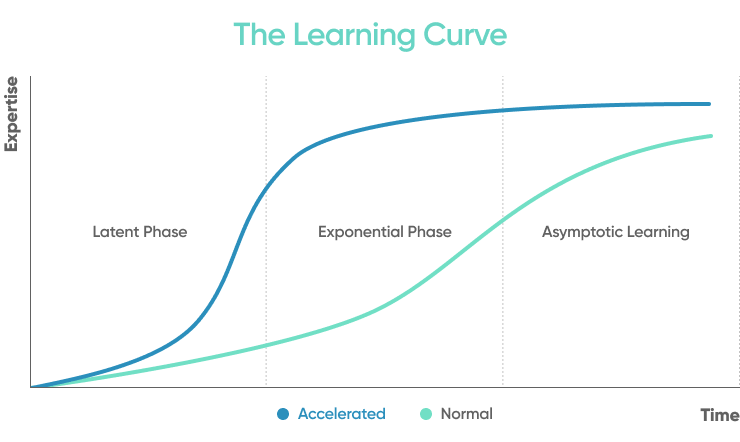 The Learning Curve

Expertise

Latent Phase

Exponential Phase

Asymptotic Learning

Accelerated

Normal

Time